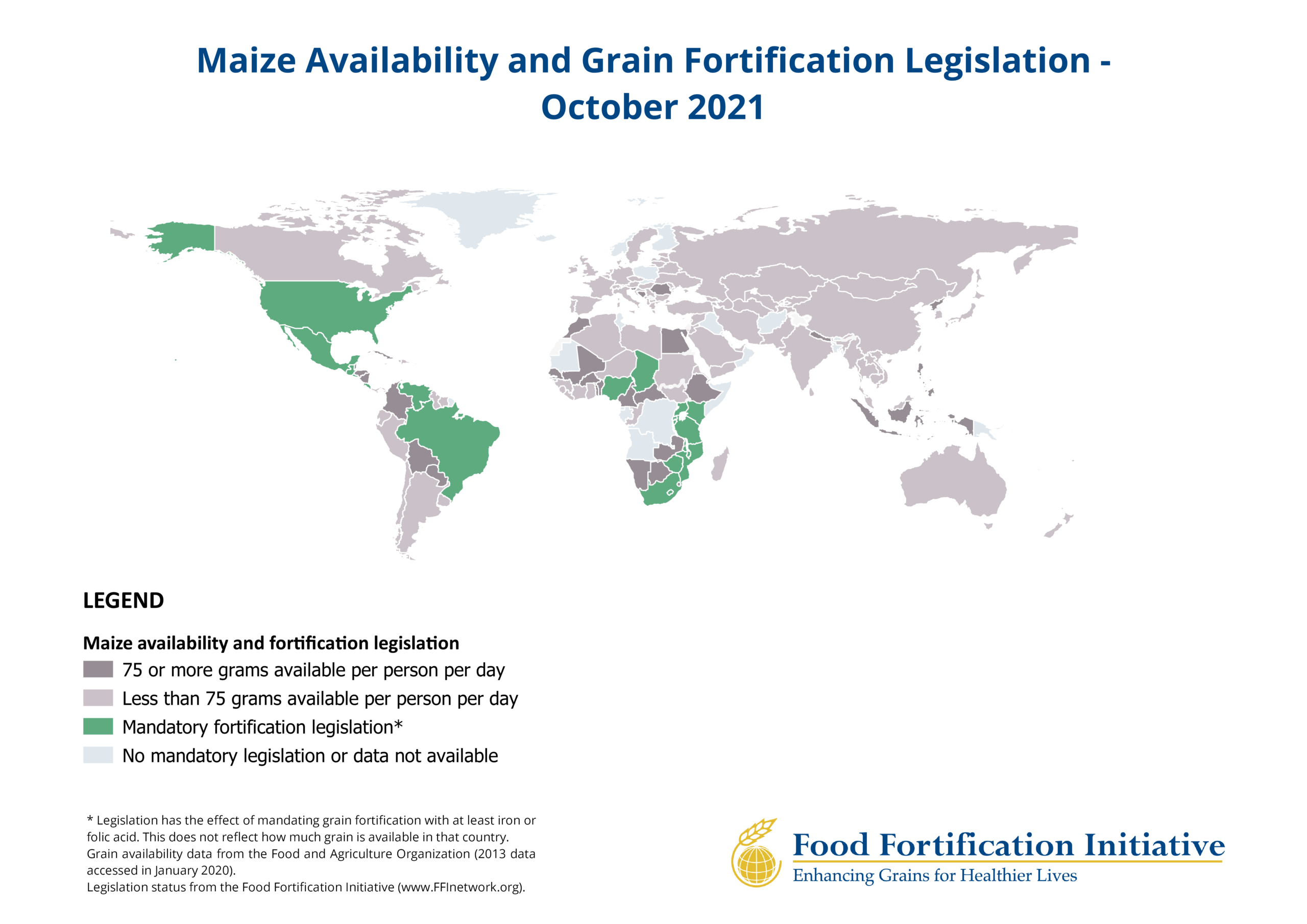 Maize Availability and Grain Fortification Legislation - October 2021

LEGEND

Maize availability and fortification legislation

75 or more grams available per person per day

Less than 75 grams available per person per day

Mandatory fortification legislation*

No mandatory legislation or data not available

* Legislation has the effect of mandating grain fortification with at least iron or folic acid. This does not reflect how much grain is available in that country.
Grain availability data from the Food and Agriculture Organization (2013 data accessed in January 2020).
Legislation status from the Food Fortification Initiative (www.FFInetwork.org).

Food Fortification Initiative
Enhancing Grains for Healthier Lives